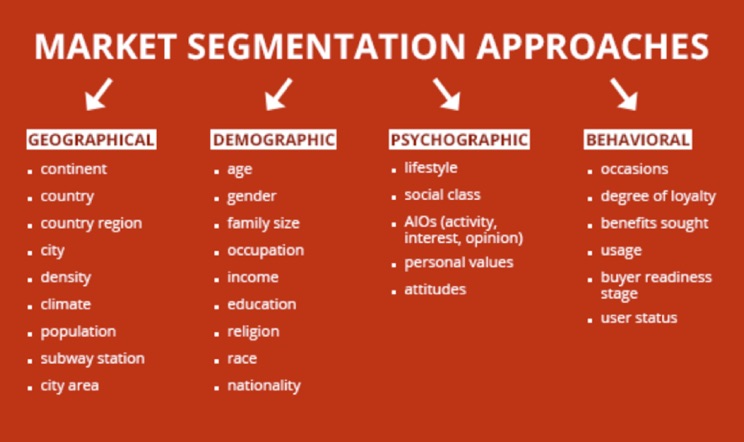 MARKET SEGMENTATION APPROACHES

GEOGRAPHICAL
- continent
- country
- country region
- city
- density
- climate
- population
- subway station
- city area

DEMOGRAPHIC
- age
- gender
- family size
- occupation
- income
- education
- religion
- race
- nationality

PSYCHOGRAPHIC
- lifestyle
- social class
- AIOs (activity, interest, opinion)
- personal values
- attitudes

BEHAVIORAL
- occasions
- degree of loyalty
- benefits sought
- usage
- buyer readiness stage
- user status